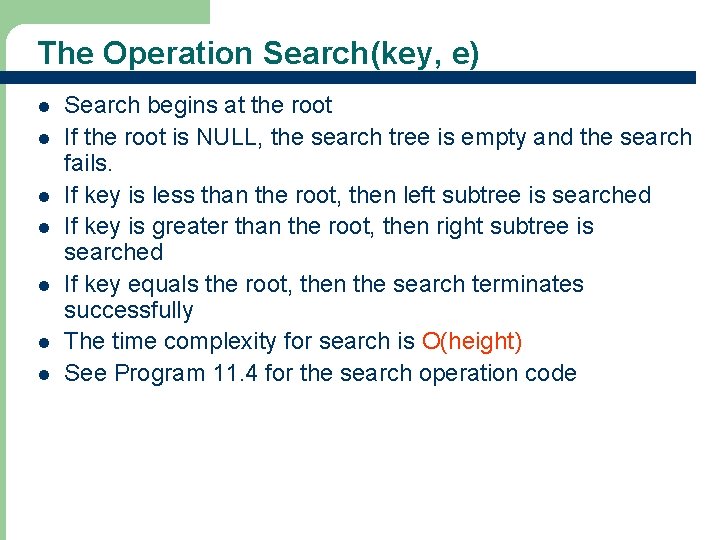 The Operation Search(key, e)

- Search begins at the root
- If the root is NULL, the search tree is empty and the search fails.
- If key is less than the root, then left subtree is searched
- If key is greater than the root, then right subtree is searched
- If key equals the root, then the search terminates successfully
- The time complexity for search is O(height)
- See Program 11.4 for the search operation code